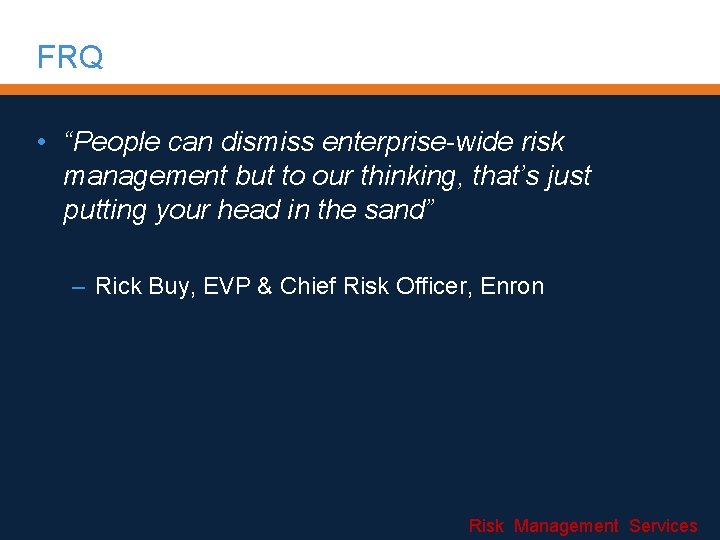 FRQ

• “People can dismiss enterprise-wide risk management but to our thinking, that’s just putting your head in the sand”

– Rick Buy, EVP & Chief Risk Officer, Enron

Risk Management Services